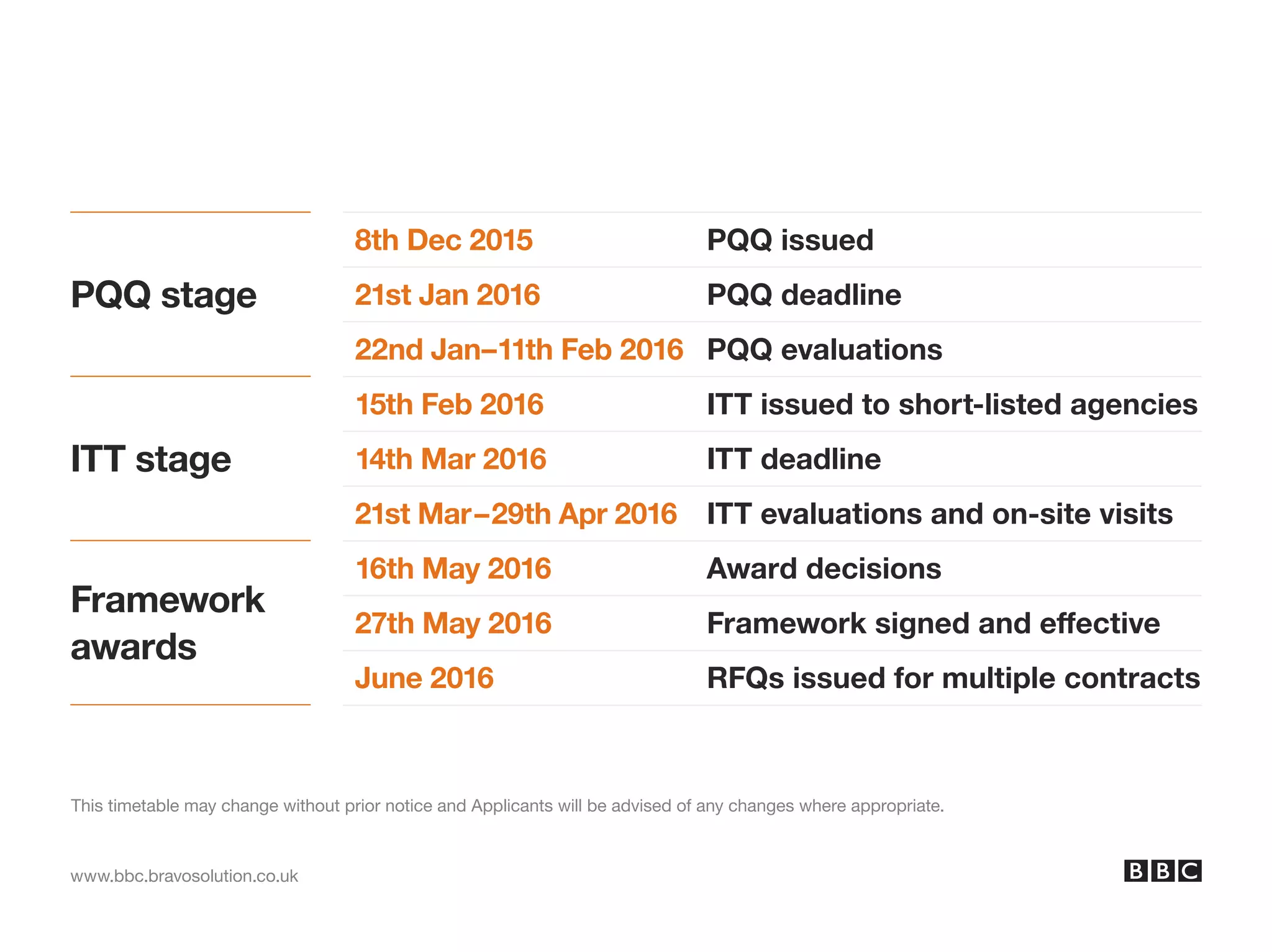 | | | |
|---|---|---|
| PQQ stage | 8th Dec 2015 | PQQ issued |
| | 21st Jan 2016 | PQQ deadline |
| | 22nd Jan–11th Feb 2016 | PQQ evaluations |
| ITT stage | 15th Feb 2016 | ITT issued to short-listed agencies |
| | 14th Mar 2016 | ITT deadline |
| | 21st Mar–29th Apr 2016 | ITT evaluations and on-site visits |
| Framework awards | 16th May 2016 | Award decisions |
| | 27th May 2016 | Framework signed and effective |
| | June 2016 | RFQs issued for multiple contracts |

This timetable may change without prior notice and Applicants will be advised of any changes where appropriate.

www.bbc.bravosolution.co.uk

BBC